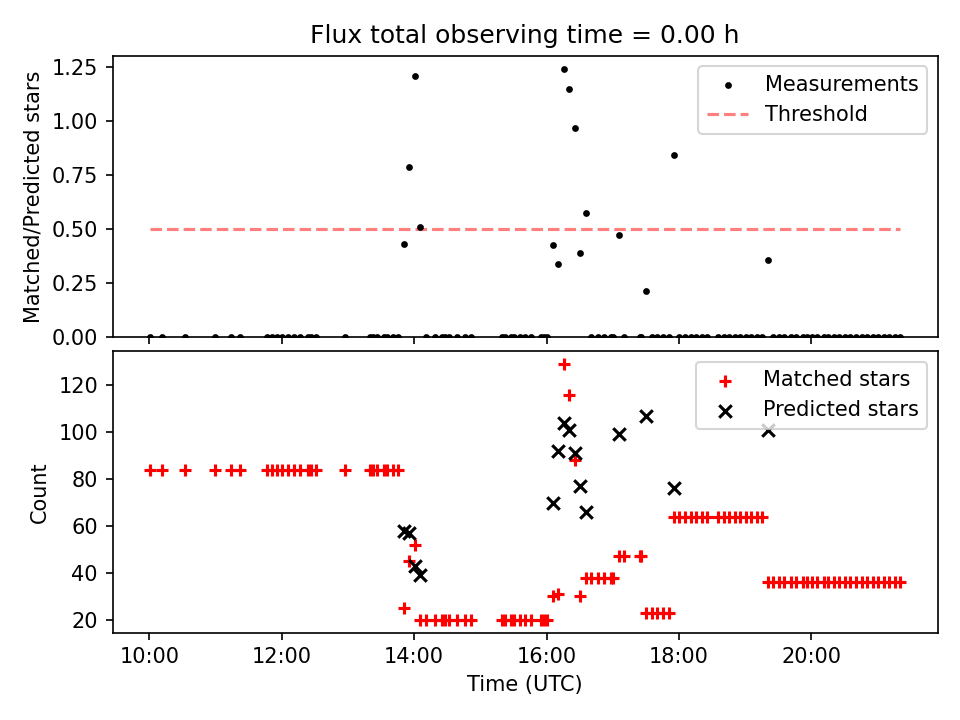 Flux total observing time = 0.00 h

Matched/Predicted stars

1.25
1.00
0.75
0.50
0.25
0.00

Measurements
Threshold

Count

120
100
80
60
40
20

Matched stars
Predicted stars

10:00
12:00
14:00
16:00
18:00
20:00

Time (UTC)